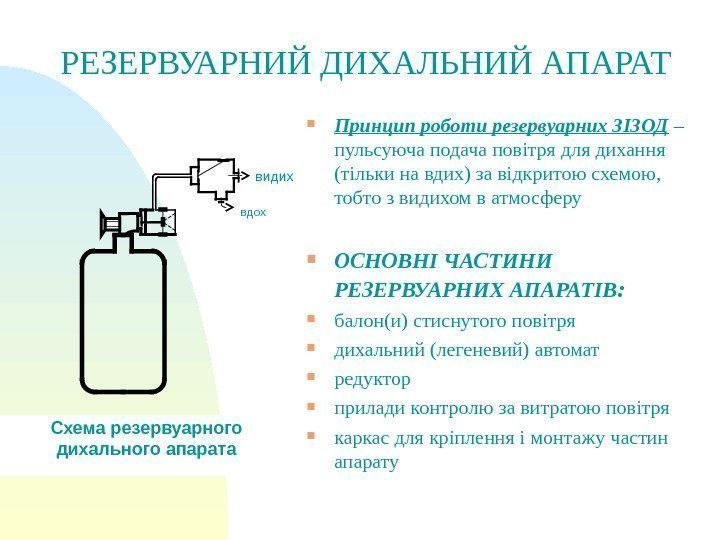 РЕЗЕРВУАРНИЙ ДИХАЛЬНИЙ АПАРАТ

видих

вдох

Схема резервуарного дихального апарата

Принцип роботи резервуарних ЗІЗОД – пульсуюча подача повітря для дихання (тільки на вдих) за відкритою схемою, тобто з видихом в атмосферу

ОСНОВНІ ЧАСТИНИ РЕЗЕРВУАРНИХ АПАРАТІВ:

балон(и) стиснутого повітря

дихальний (легеневий) автомат

редуктор

прилади контролю за витратою повітря

каркас для кріплення і монтажу частин апарату